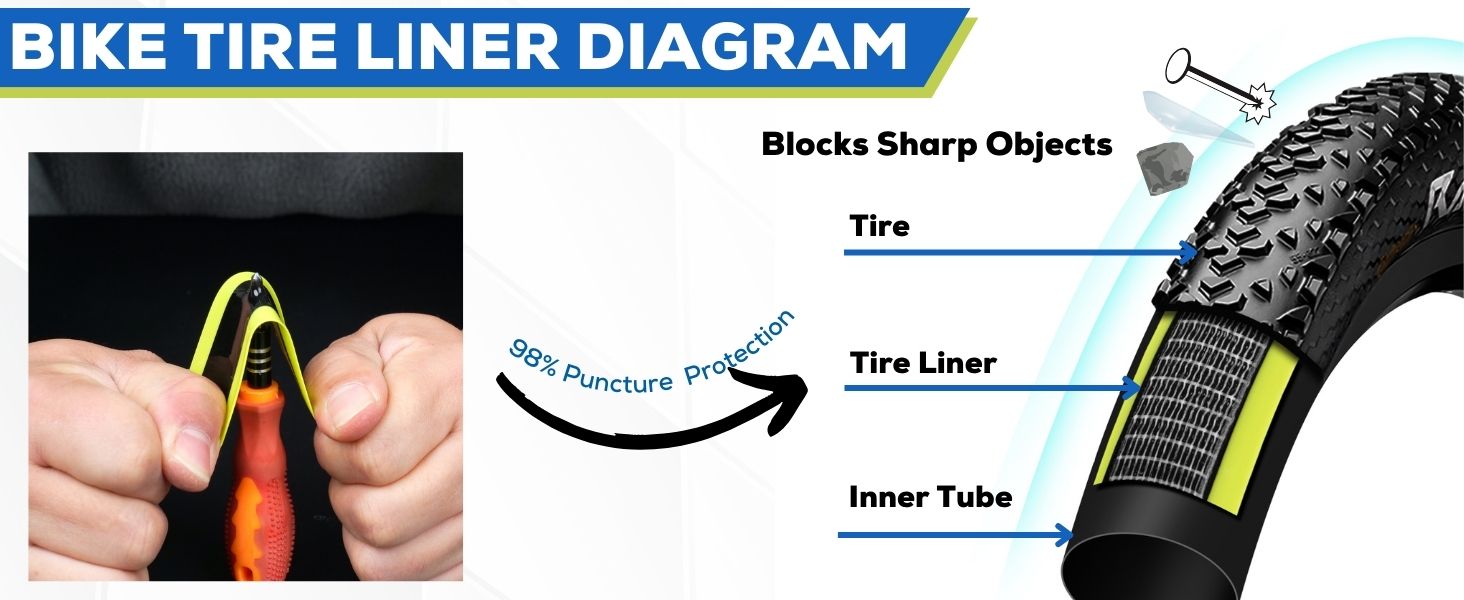 BIKE TIRE LINER DIAGRAM

98% Puncture Protection

Blocks Sharp Objects

Tire

Tire Liner

Inner Tube